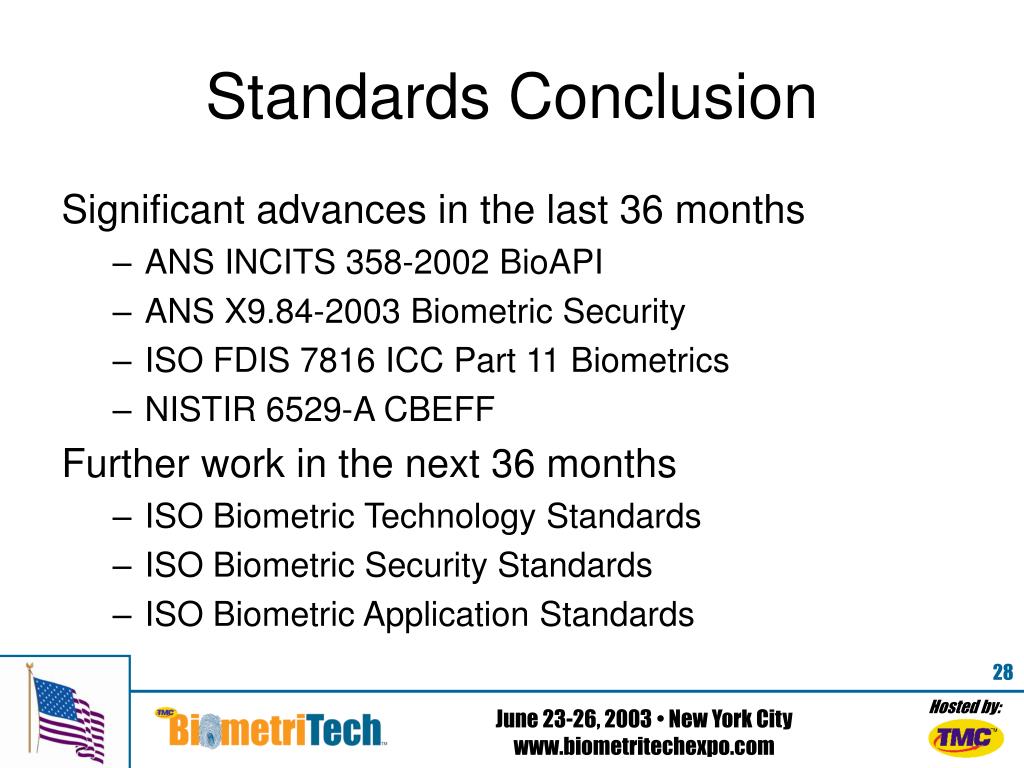 Standards Conclusion

Significant advances in the last 36 months

– ANS INCITS 358-2002 BioAPI
– ANS X9.84-2003 Biometric Security
– ISO FDIS 7816 ICC Part 11 Biometrics
– NISTIR 6529-A CBEFF

Further work in the next 36 months

– ISO Biometric Technology Standards
– ISO Biometric Security Standards
– ISO Biometric Application Standards

28

TMC BiometriTech

June 23-26, 2003 • New York City
www.biometritechexpo.com

Hosted by:
TMC